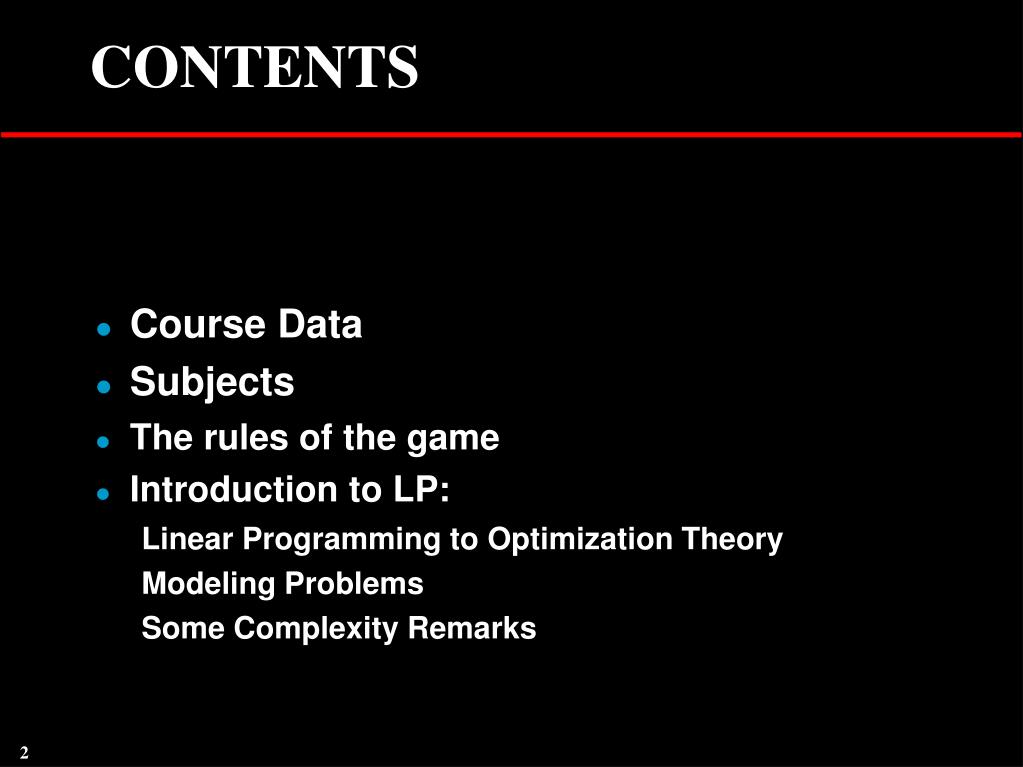 CONTENTS

- Course Data
- Subjects
- The rules of the game
- Introduction to LP:

Linear Programming to Optimization Theory
Modeling Problems
Some Complexity Remarks

2